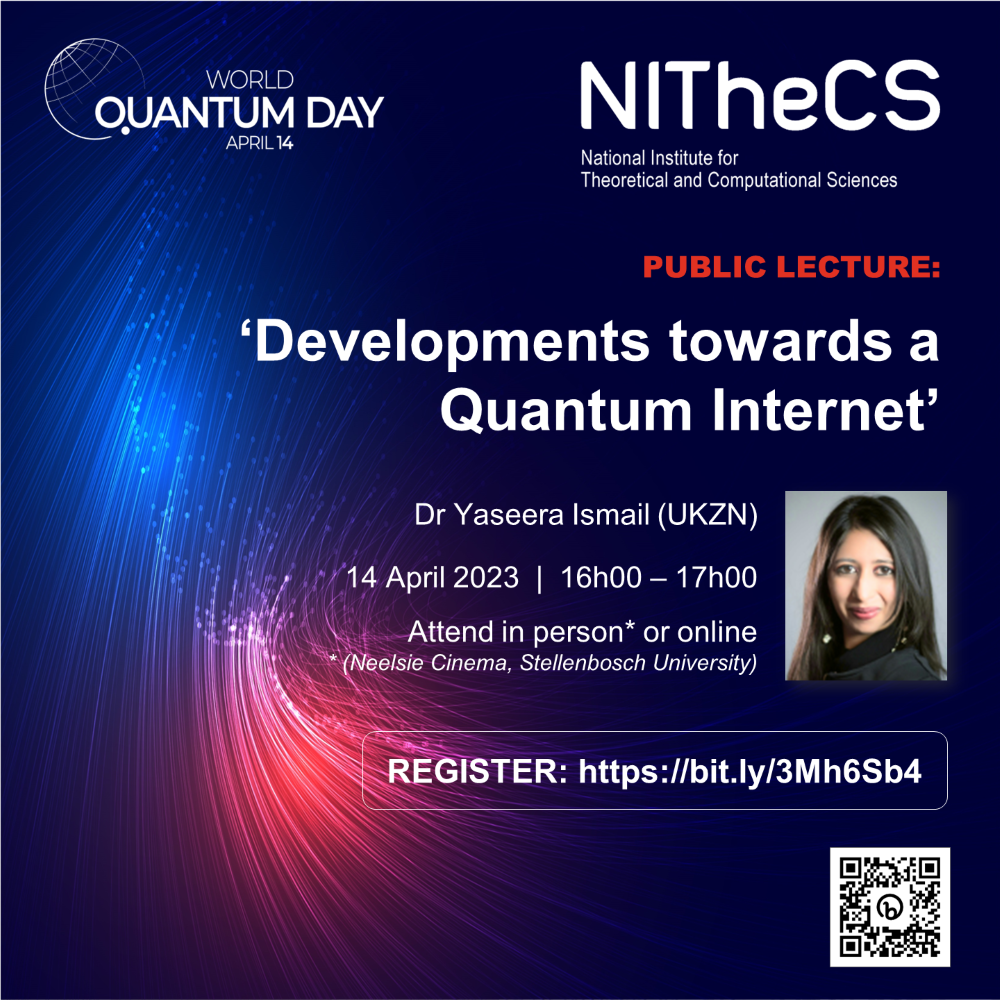 WORLD
QUANTUM DAY
APRIL 14

NITheCS
National Institute for Theoretical and Computational Sciences

PUBLIC LECTURE:

‘Developments towards a Quantum Internet’

Dr Yaseera Ismail (UKZN)

14 April 2023 | 16h00 – 17h00

Attend in person* or online
* (Neelsie Cinema, Stellenbosch University)

REGISTER: https://bit.ly/3Mh6Sb4